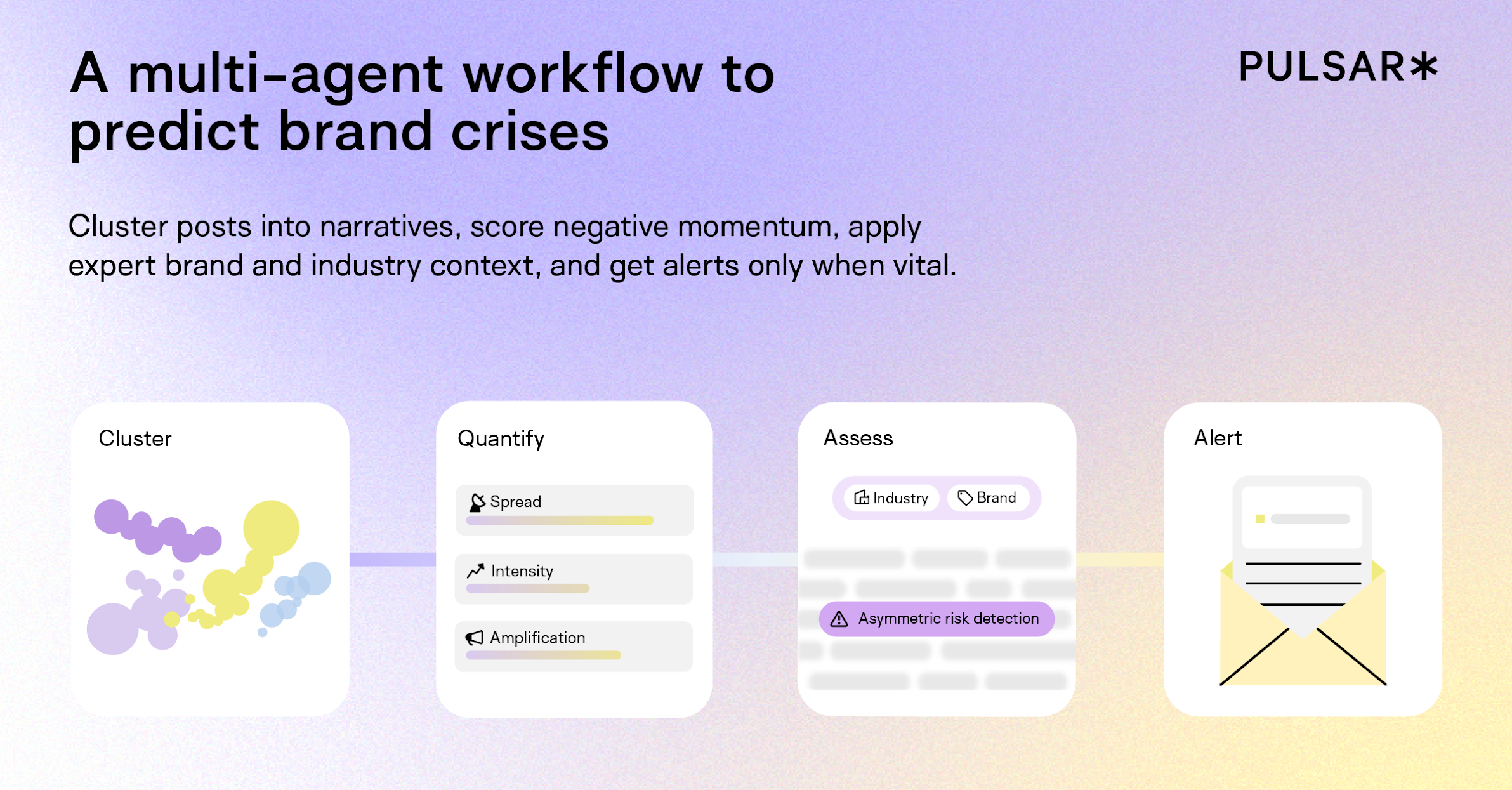 A multi-agent workflow to predict brand crises

PULSAR*

Cluster posts into narratives, score negative momentum, apply expert brand and industry context, and get alerts only when vital.

Cluster

Quantify

Spread

Intensity

Amplification

Assess

Industry

Brand

Asymmetric risk detection

Alert